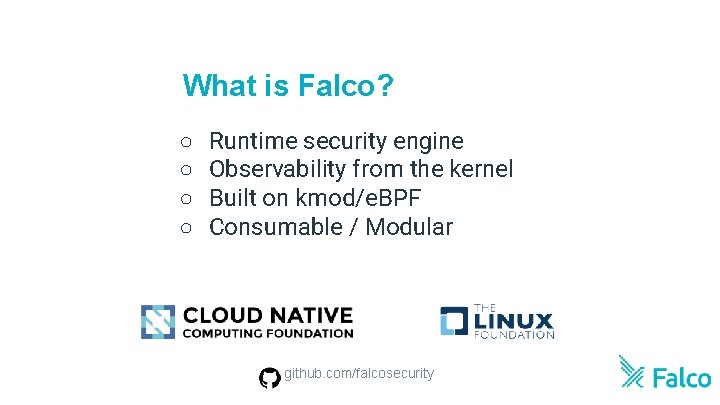 What is Falco?

○ Runtime security engine
○ Observability from the kernel
○ Built on kmod/eBPF
○ Consumable / Modular

CLOUD NATIVE
COMPUTING FOUNDATION

THE
LINUX
FOUNDATION

github.com/falcosecurity

Falco